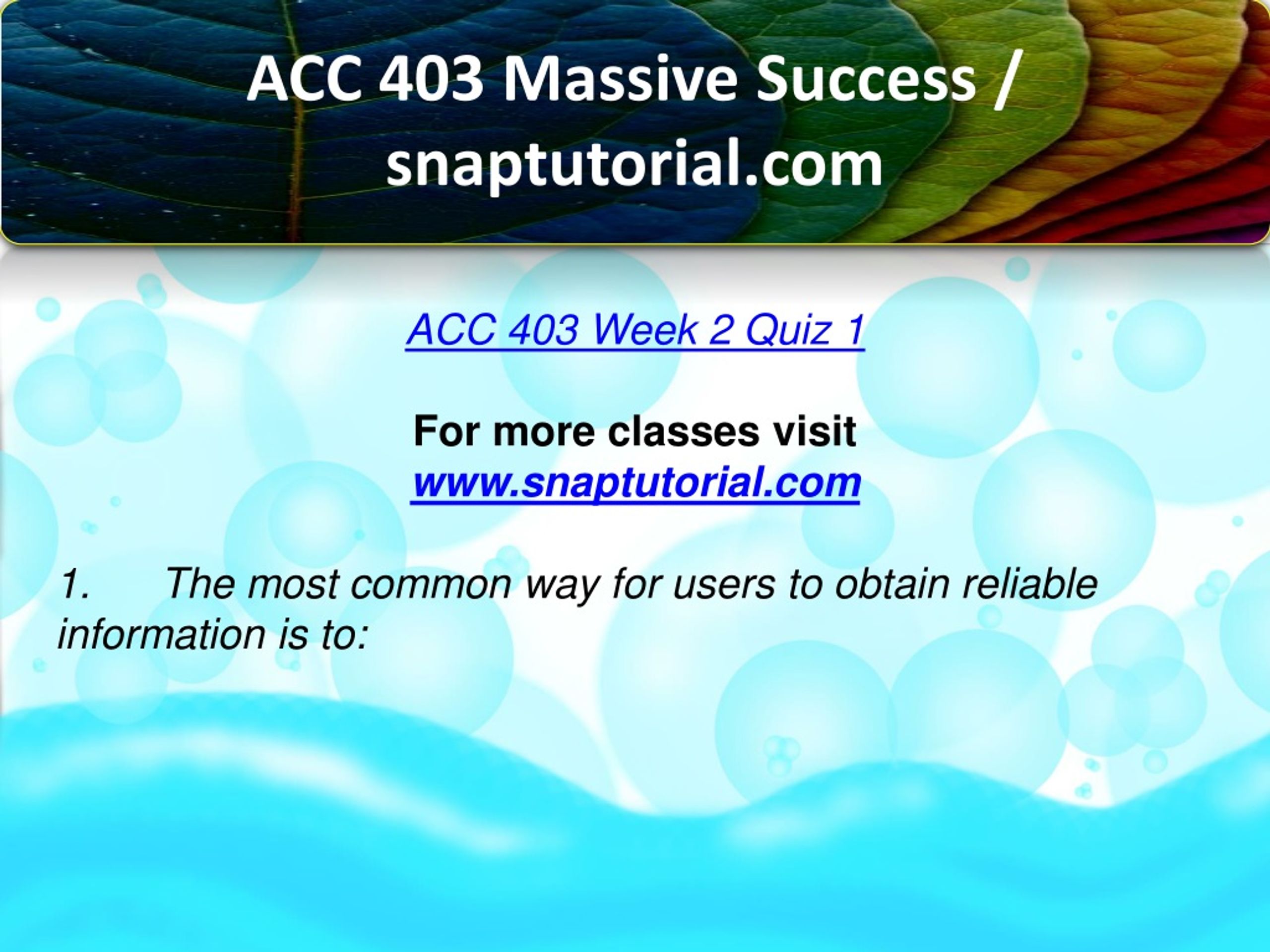 ACC 403 Massive Success / snaptutorial.com

ACC 403 Week 2 Quiz 1

For more classes visit
www.snaptutorial.com

1. The most common way for users to obtain reliable information is to: